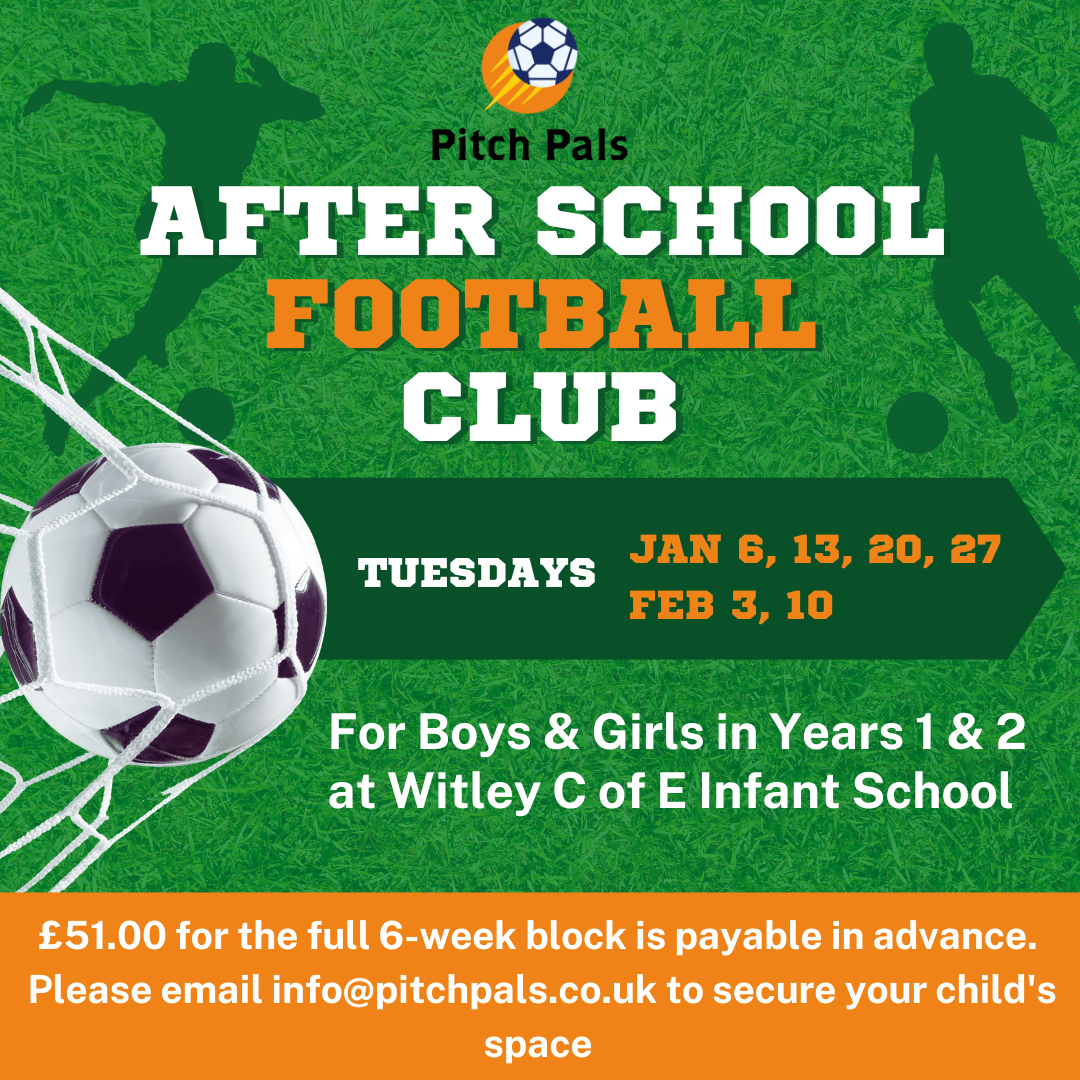 Pitch Pals

AFTER SCHOOL FOOTBALL CLUB

TUESDAYS JAN 6, 13, 20, 27
FEB 3, 10

For Boys & Girls in Years 1 & 2 at Witley C of E Infant School

£51.00 for the full 6-week block is payable in advance. Please email info@pitchpals.co.uk to secure your child's space